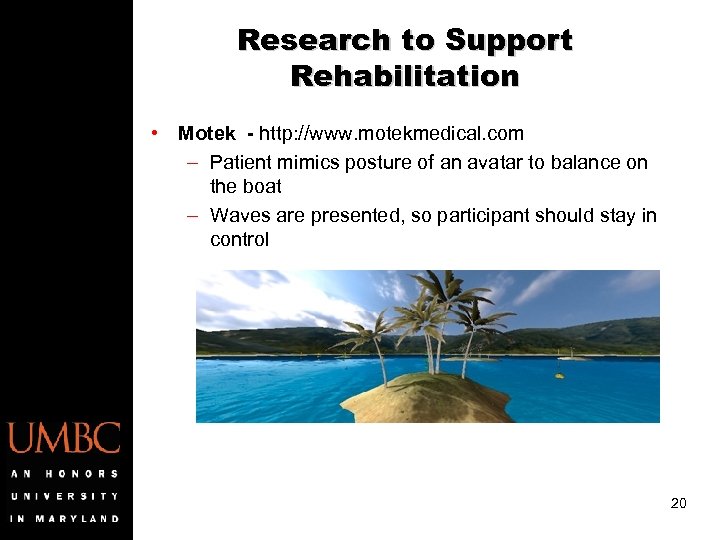 Research to Support Rehabilitation

• Motek - http://www.motekmedical.com
– Patient mimics posture of an avatar to balance on the boat
– Waves are presented, so participant should stay in control

UMBC
AN HONORS UNIVERSITY IN MARYLAND

20